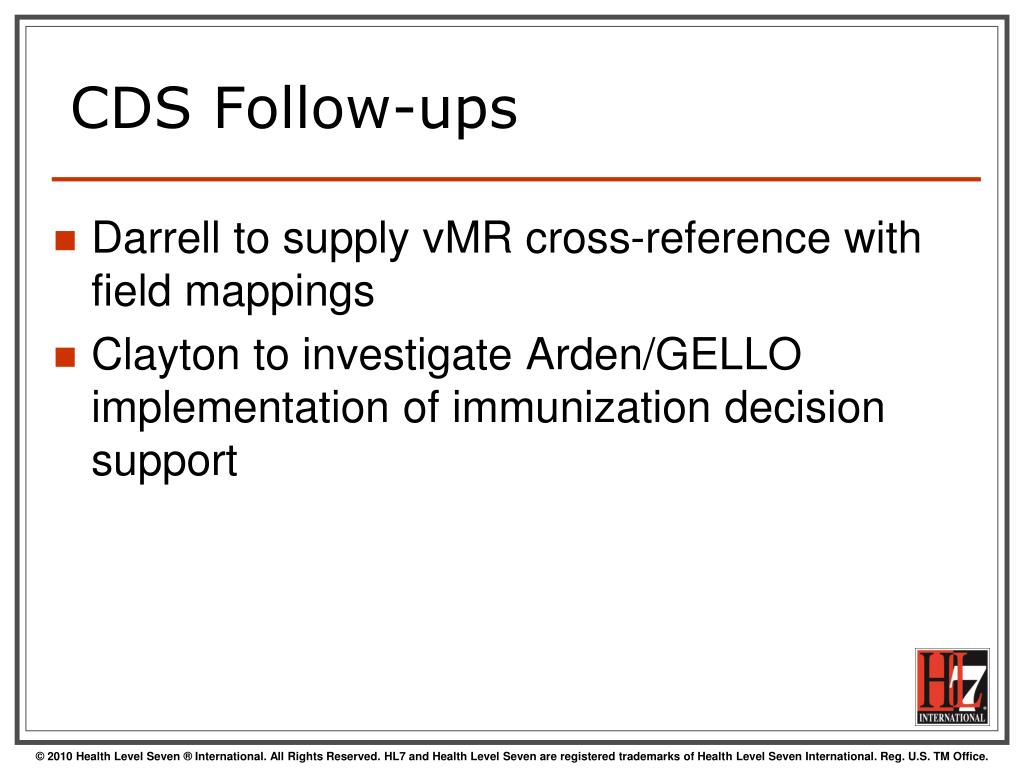 CDS Follow-ups

Darrell to supply vMR cross-reference with field mappings

Clayton to investigate Arden/GELLO implementation of immunization decision support

HL7
INTERNATIONAL

© 2010 Health Level Seven ® International. All Rights Reserved. HL7 and Health Level Seven are registered trademarks of Health Level Seven International. Reg. U.S. TM Office.